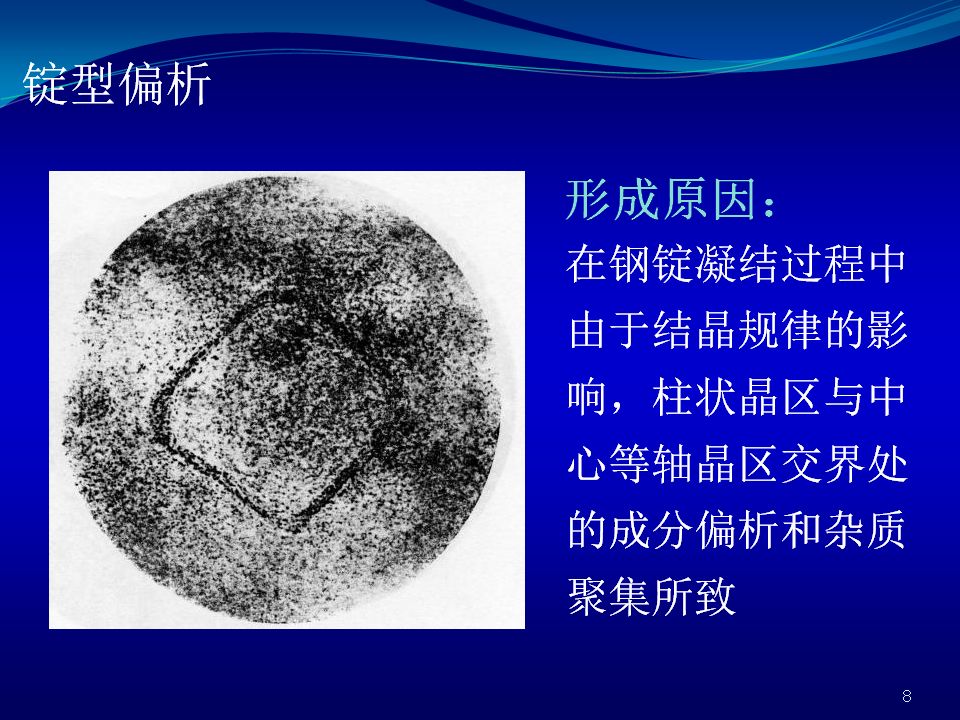 锭型偏析

形成原因：
在钢锭凝结过程中由于结晶规律的影响，柱状晶区与中心等轴晶区交界处的成分偏析和杂质聚集所致

8